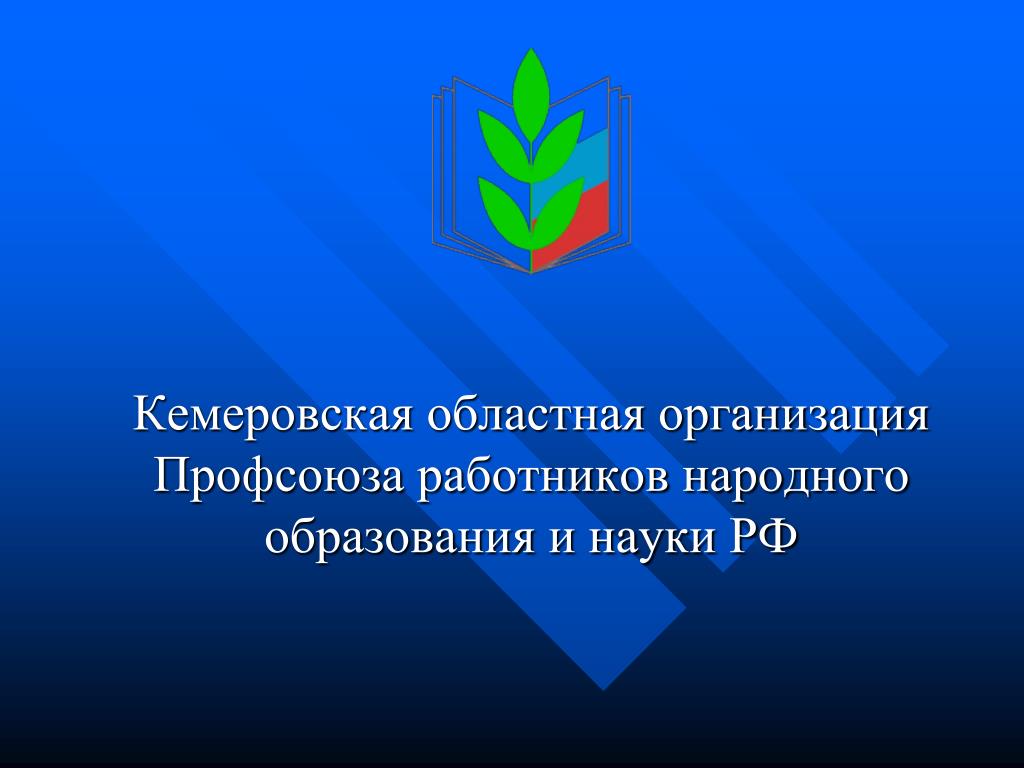 Кемеровская областная организация Профсоюза работников народного образования и науки РФ